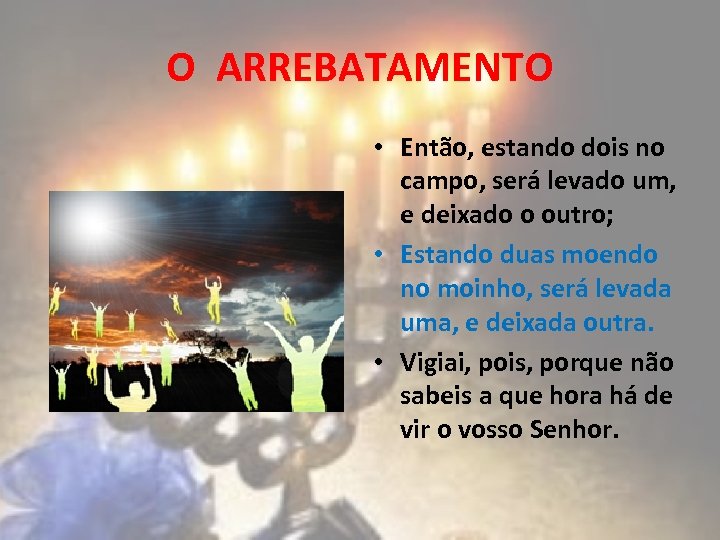 O ARREBATAMENTO

• Então, estando dois no campo, será levado um, e deixado o outro;

• Estando duas moendo no moinho, será levada uma, e deixada outra.

• Vigiai, pois, porque não sabeis a que hora há de vir o vosso Senhor.